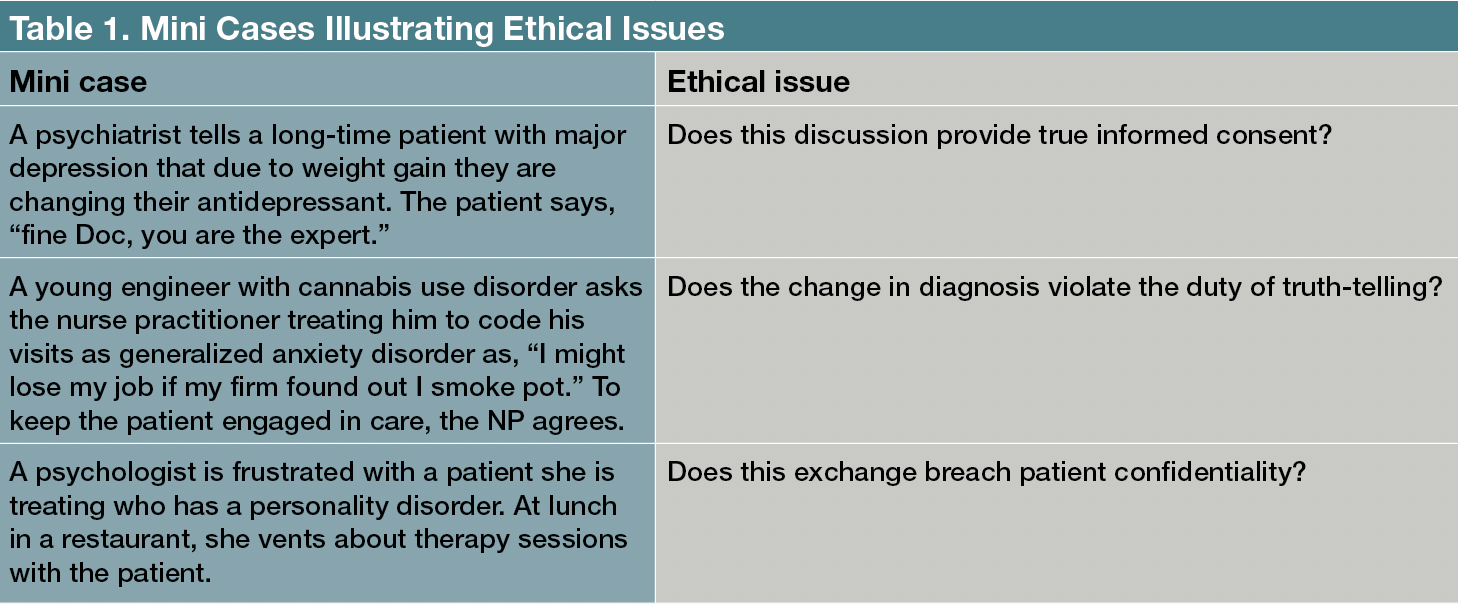 Table 1. Mini Cases Illustrating Ethical Issues

| Mini case | Ethical issue |
|---|---|
| A psychiatrist tells a long-time patient with major depression that due to weight gain they are changing their antidepressant. The patient says, “fine Doc, you are the expert.” | Does this discussion provide true informed consent? |
| A young engineer with cannabis use disorder asks the nurse practitioner treating him to code his visits as generalized anxiety disorder as, “I might lose my job if my firm found out I smoke pot.” To keep the patient engaged in care, the NP agrees. | Does the change in diagnosis violate the duty of truth-telling? |
| A psychologist is frustrated with a patient she is treating who has a personality disorder. At lunch in a restaurant, she vents about therapy sessions with the patient. | Does this exchange breach patient confidentiality? |